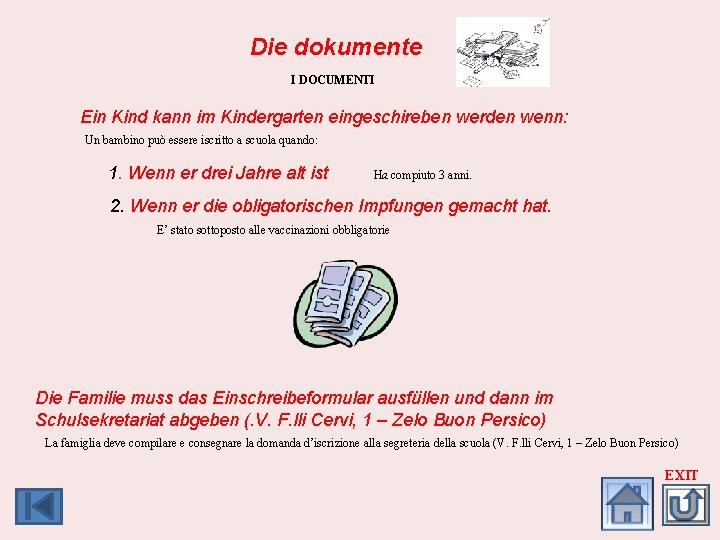 Die dokumente

I DOCUMENTI

Ein Kind kann im Kindergarten eingeschireben werden wenn:

Un bambino può essere iscritto a scuola quando:

1. Wenn er drei Jahre alt ist Ha compiuto 3 anni.

2. Wenn er die obligatorischen Impfungen gemacht hat.

E' stato sottoposto alle vaccinazioni obbligatorie

Die Familie muss das Einschreibeformular ausfüllen und dann im Schulsekretariat abgeben (.V. F.lli Cervi, 1 – Zelo Buon Persico)

La famiglia deve compilare e consegnare la domanda d'iscrizione alla segreteria della scuola (V. F.lli Cervi, 1 – Zelo Buon Persico)

EXIT